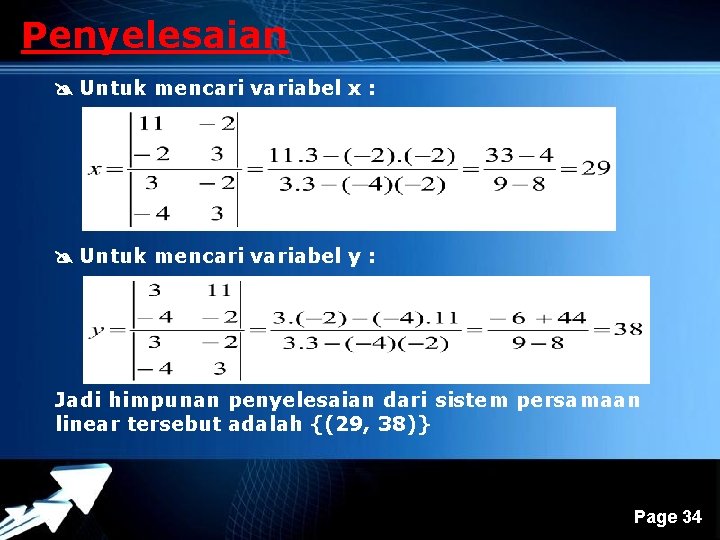 Penyelesaian

Untuk mencari variabel x :

$x = \frac{\begin{vmatrix} 11 & -2 \\ -2 & 3 \end{vmatrix}}{\begin{vmatrix} 3 & -2 \\ -4 & 3 \end{vmatrix}} = \frac{11.3-(-2).(-2)}{3.3-(-4)(-2)} = \frac{33-4}{9-8} = 29$

Untuk mencari variabel y :

$y = \frac{\begin{vmatrix} 3 & 11 \\ -4 & -2 \end{vmatrix}}{\begin{vmatrix} 3 & -2 \\ -4 & 3 \end{vmatrix}} = \frac{3.(-2)-(-4).11}{3.3-(-4)(-2)} = \frac{-6+44}{9-8} = 38$

Jadi himpunan penyelesaian dari sistem persamaan linear tersebut adalah {(29, 38)}

Page 34